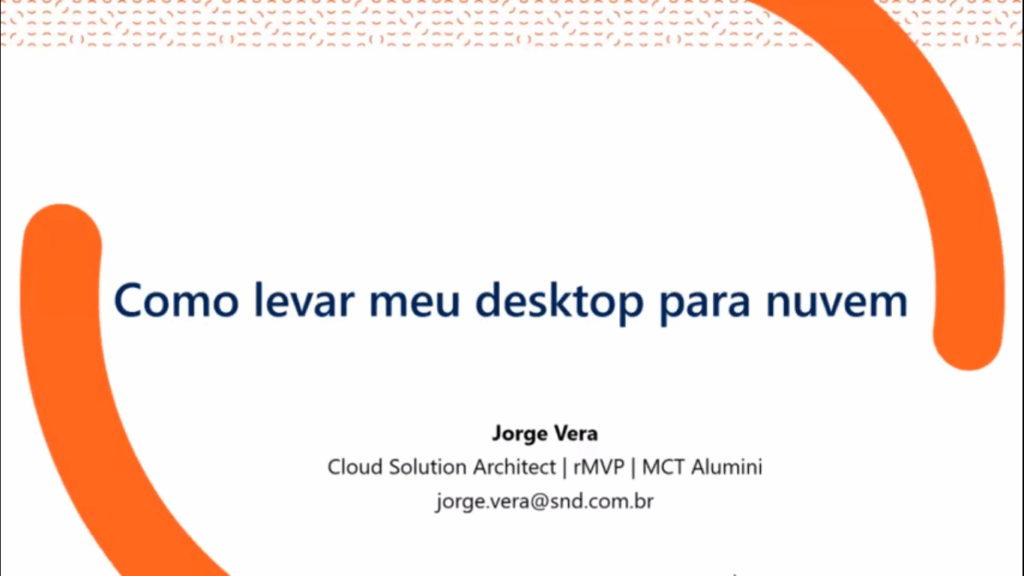 Como levar meu desktop para nuvem

Jorge Vera
Cloud Solution Architect | rMVP | MCT Alumini
jorge.vera@snd.com.br